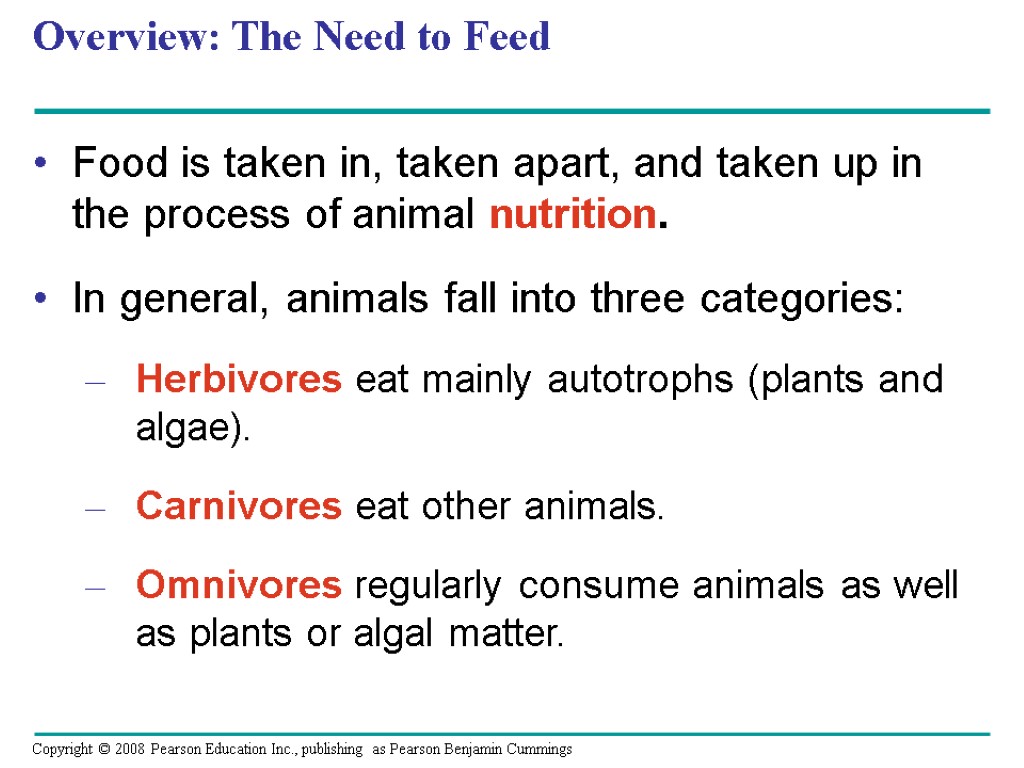 Overview: The Need to Feed

• Food is taken in, taken apart, and taken up in the process of animal nutrition.

• In general, animals fall into three categories:

– Herbivores eat mainly autotrophs (plants and algae).

– Carnivores eat other animals.

– Omnivores regularly consume animals as well as plants or algal matter.

Copyright © 2008 Pearson Education Inc., publishing as Pearson Benjamin Cummings